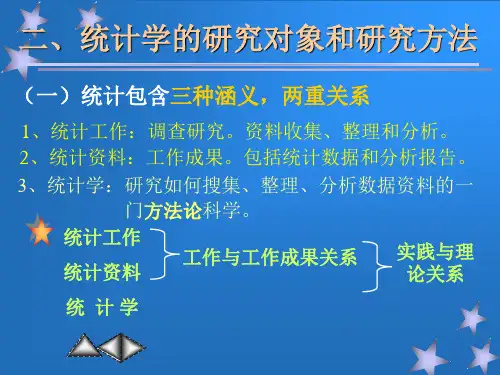 二、统计学的研究对象和研究方法

（一）统计包含三种涵义，两重关系

1、统计工作：调查研究。资料收集、整理和分析。

2、统计资料：工作成果。包括统计数据和分析报告。

3、统计学：研究如何搜集、整理、分析数据资料的一门方法论科学。

统计工作
统计资料
统 计 学

工作与工作成果关系

实践与理论关系